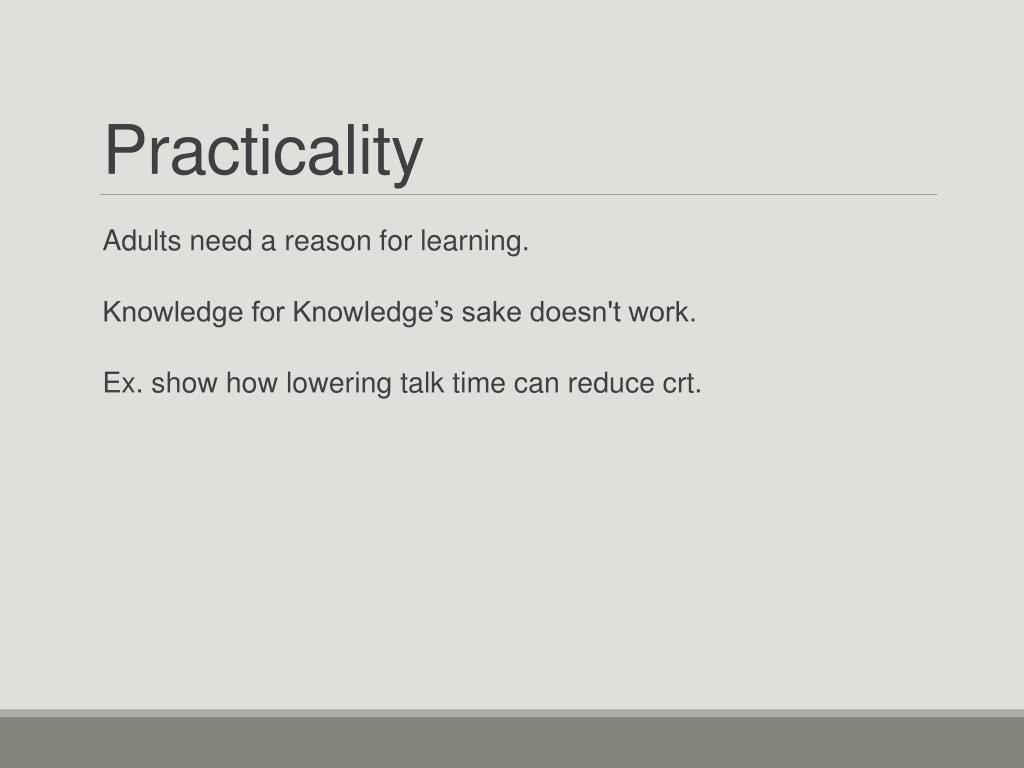 Practicality

Adults need a reason for learning.

Knowledge for Knowledge’s sake doesn't work.

Ex. show how lowering talk time can reduce crt.